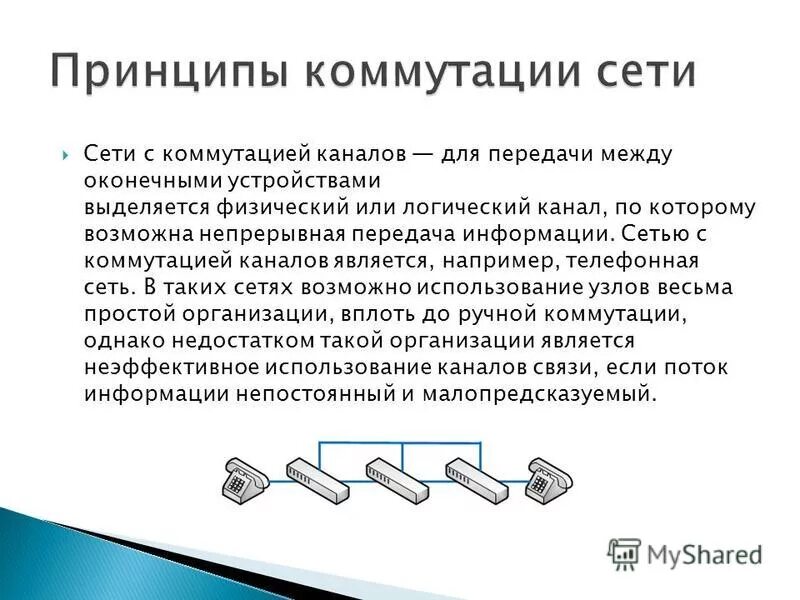 Принципы коммутации сети

Сети с коммутацией каналов — для передачи между оконечными устройствами выделяется физический или логический канал, по которому возможна непрерывная передача информации. Сетью с коммутацией каналов является, например, телефонная сеть. В таких сетях возможно использование узлов весьма простой организации, вплоть до ручной коммутации, однако недостатком такой организации является неэффективное использование каналов связи, если поток информации непостоянный и малопредсказуемый.

MyShared